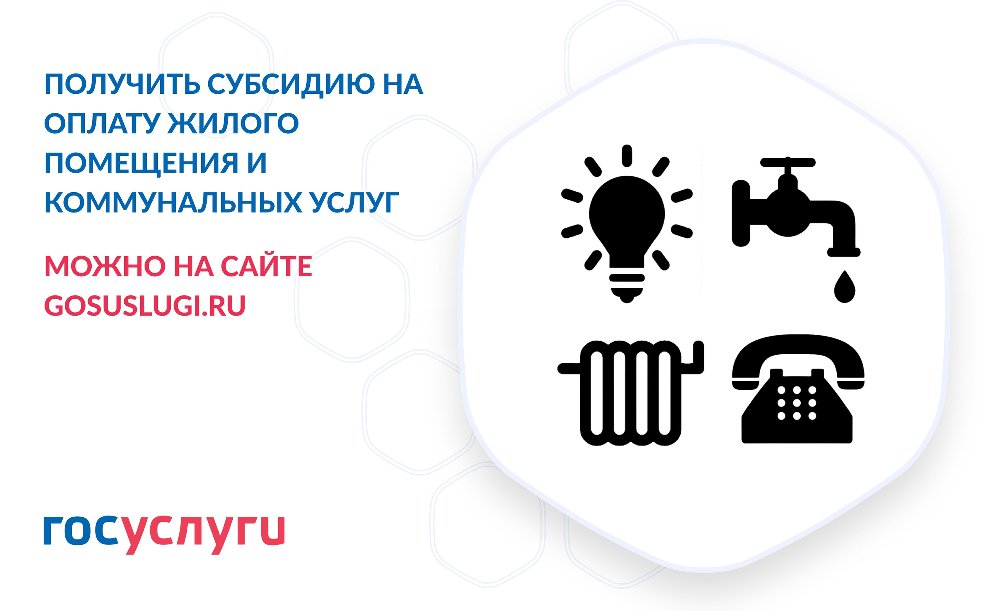 ПОЛУЧИТЬ СУБСИДИЮ НА ОПЛАТУ ЖИЛОГО ПОМЕЩЕНИЯ И КОММУНАЛЬНЫХ УСЛУГ

МОЖНО НА САЙТЕ GOSUSLUGI.RU

госуслуги